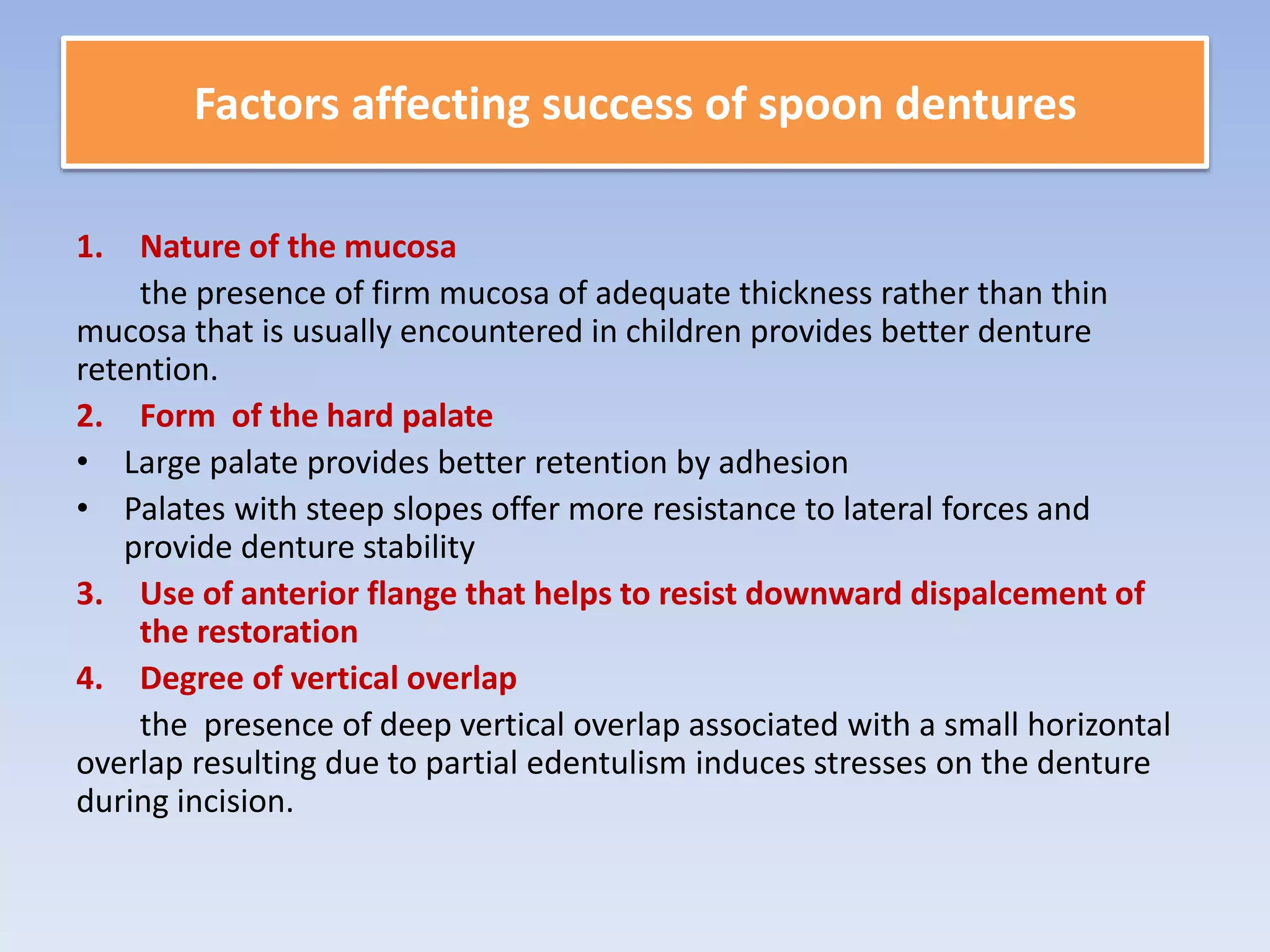 Factors affecting success of spoon dentures

1. Nature of the mucosa

the presence of firm mucosa of adequate thickness rather than thin mucosa that is usually encountered in children provides better denture retention.

2. Form of the hard palate

• Large palate provides better retention by adhesion
• Palates with steep slopes offer more resistance to lateral forces and provide denture stability

3. Use of anterior flange that helps to resist downward dispalcement of the restoration

4. Degree of vertical overlap

the presence of deep vertical overlap associated with a small horizontal overlap resulting due to partial edentulism induces stresses on the denture during incision.